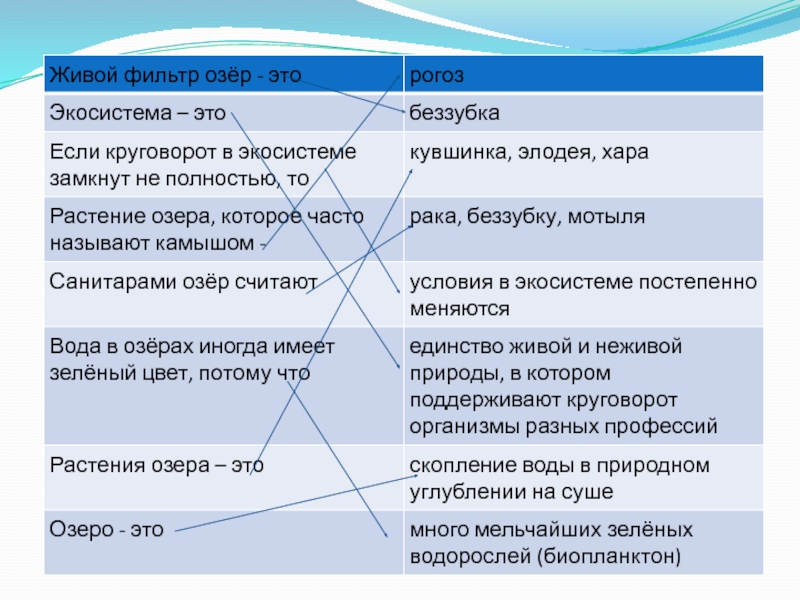 | Живой фильтр озёр - это | рогоз |
|---|---|
| Экосистема – это | беззубка |
| Если круговорот в экосистеме замкнут не полностью, то | кувшинка, элодея, хара |
| Растение озера, которое часто называют камышом - | рака, беззубку, мотыля |
| Санитарами озёр считают | условия в экосистеме постепенно меняются |
| Вода в озёрах иногда имеет зелёный цвет, потому что | единство живой и неживой природы, в котором поддерживают круговорот организмы разных профессий |
| Растения озера – это | скопление воды в природном углублении на суше |
| Озеро - это | много мельчайших зелёных водорослей (биопланктон) |